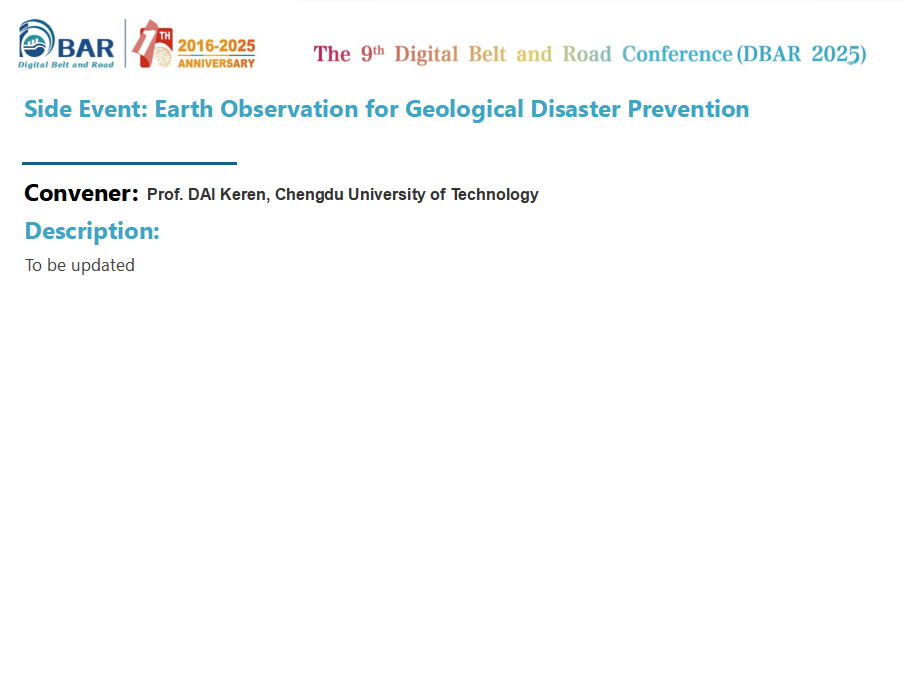 DBAR
Digital Belt and Road

10TH
2016-2025
ANNIVERSARY

The 9th Digital Belt and Road Conference (DBAR 2025)

Side Event: Earth Observation for Geological Disaster Prevention

Convener: Prof. DAI Keren, Chengdu University of Technology

Description:

To be updated